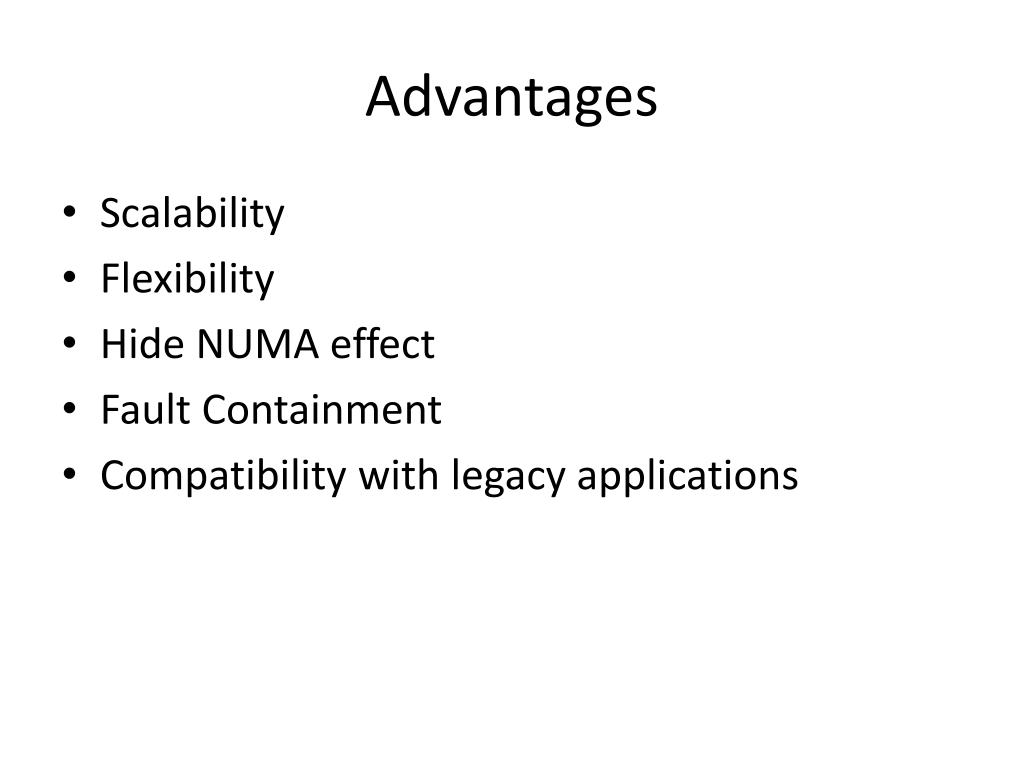 Advantages

• Scalability
• Flexibility
• Hide NUMA effect
• Fault Containment
• Compatibility with legacy applications